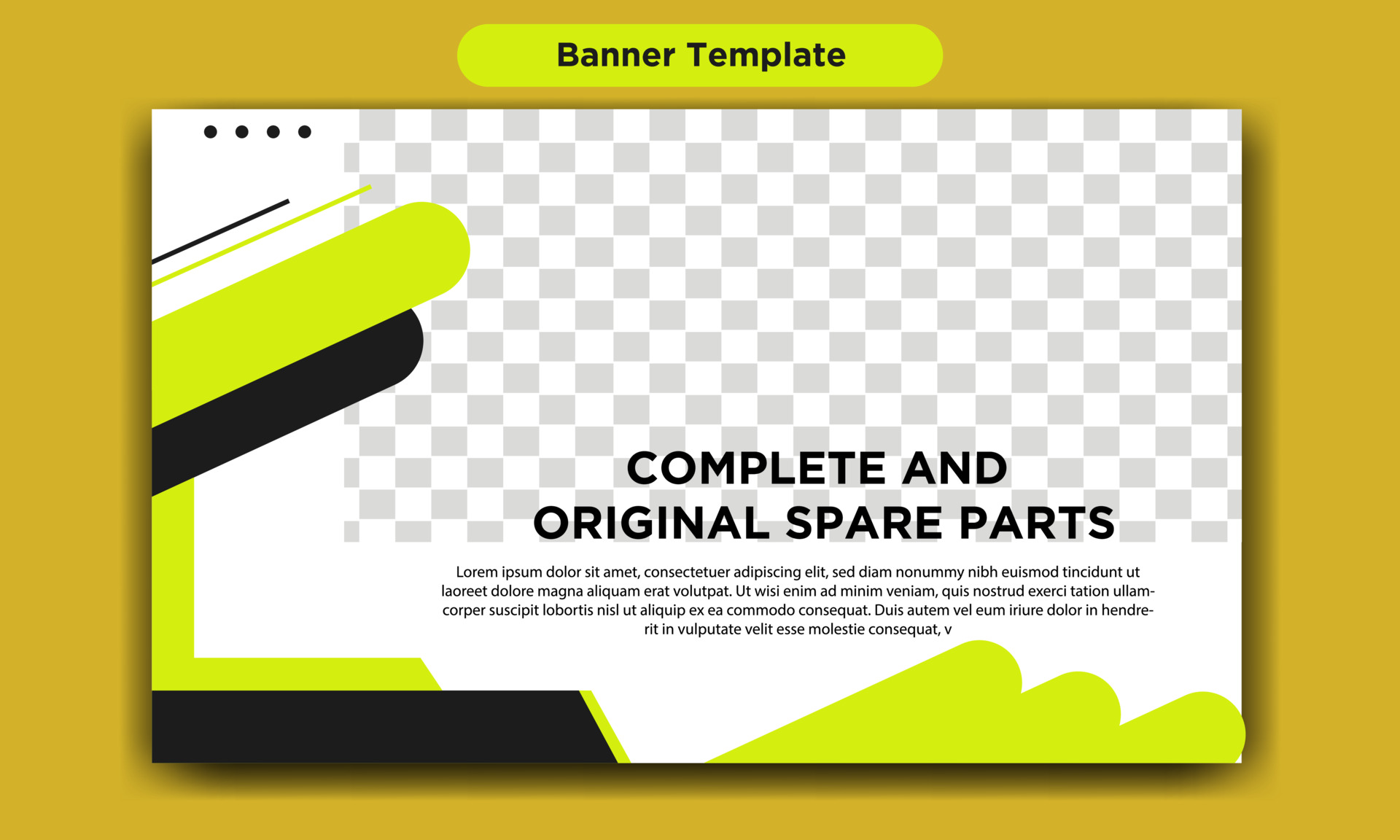 Banner Template

COMPLETE AND
ORIGINAL SPARE PARTS

Lorem ipsum dolor sit amet, consectetuer adipiscing elit, sed diam nonummy nibh euismod tincidunt ut laoreet dolore magna aliquam erat volutpat. Ut wisi enim ad minim veniam, quis nostrud exerci tation ullamcorper suscipit lobortis nisl ut aliquip ex ea commodo consequat. Duis autem vel eum iriure dolor in hendrerit in vulputate velit esse molestie consequat, v